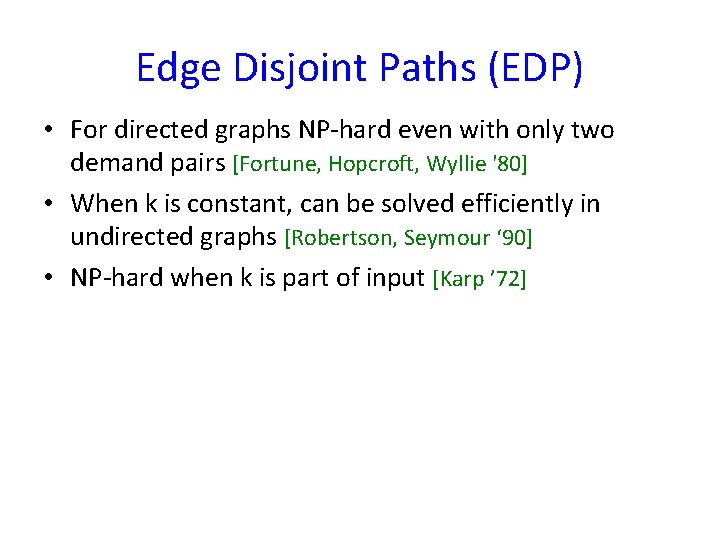 Edge Disjoint Paths (EDP)

• For directed graphs NP-hard even with only two demand pairs [Fortune, Hopcroft, Wyllie '80]

• When k is constant, can be solved efficiently in undirected graphs [Robertson, Seymour ‘90]

• NP-hard when k is part of input [Karp ’72]